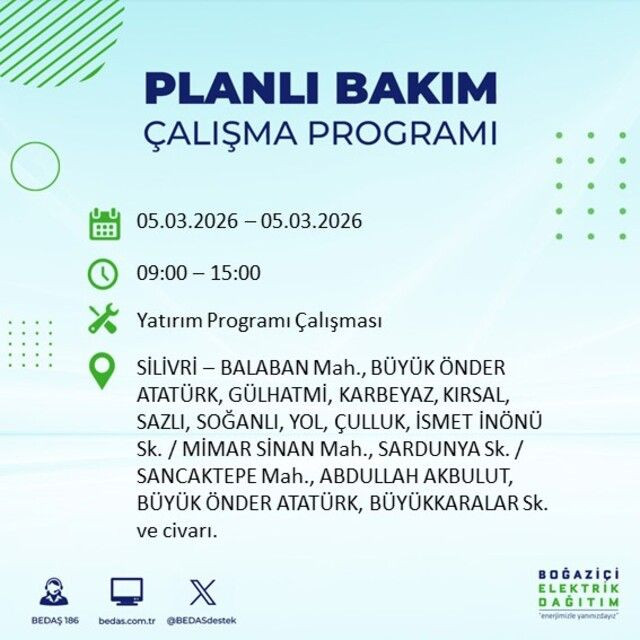 PLANLI BAKIM
ÇALIŞMA PROGRAMI

05.03.2026 – 05.03.2026

09:00 – 15:00

Yatırım Programı Çalışması

SİLİVRİ – BALABAN Mah., BÜYÜK ÖNDER ATATÜRK, GÜLHATMİ, KARBEYAZ, KIRSAL, SAZLI, SOĞANLI, YOL, ÇULLUK, İSMET İNÖNÜ Sk. / MİMAR SİNAN Mah., SARDUNYA Sk. / SANCAKTEPE Mah., ABDULLAH AKBULUT, BÜYÜK ÖNDER ATATÜRK, BÜYÜKKARALAR Sk. ve civarı.

BEDAŞ 186
bedas.com.tr
@BEDASdestek

BOĞAZİÇİ
ELEKTRİK
DAĞITIM
"enerjimizle yanınızdayız"